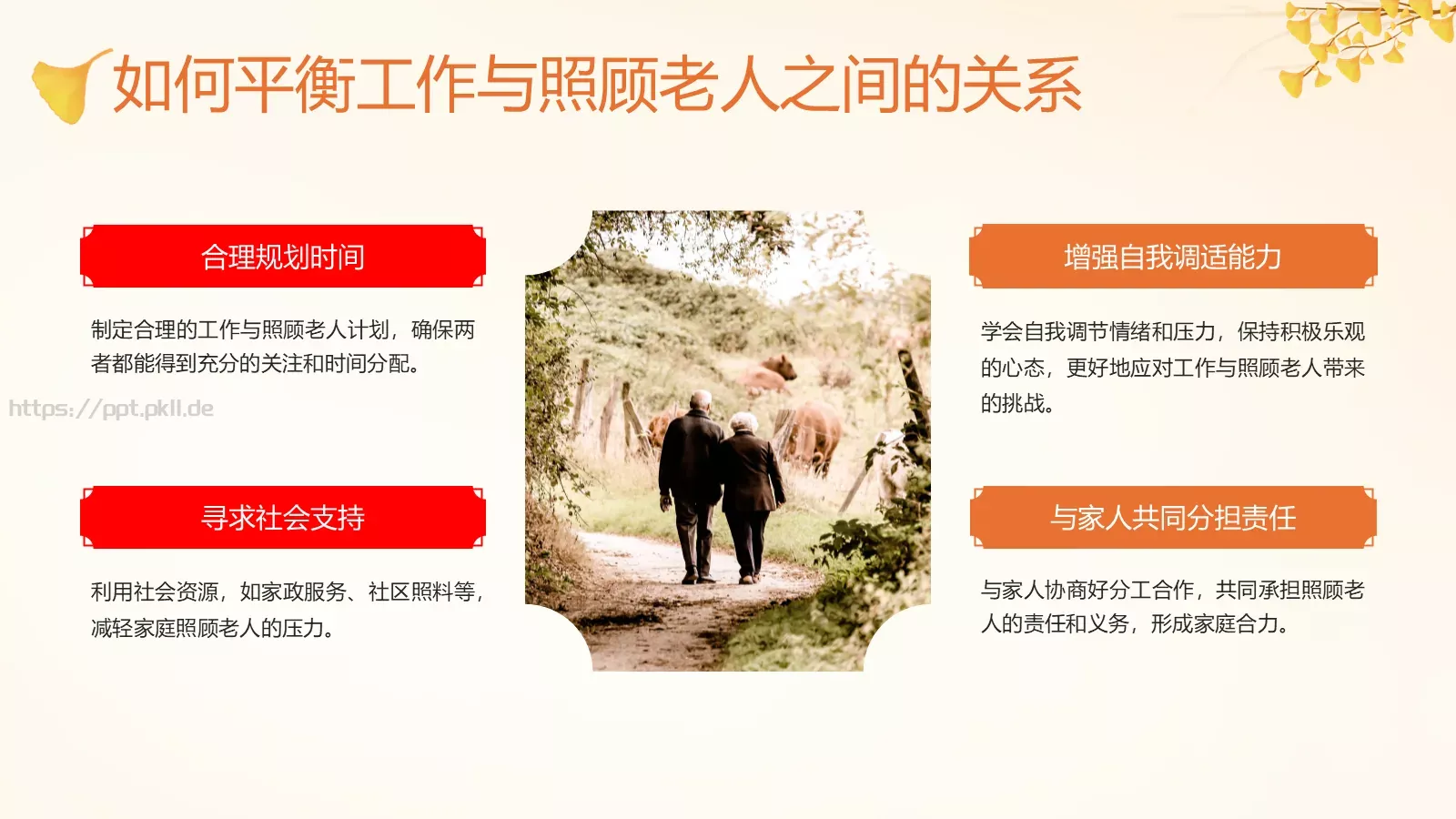 如何平衡工作与照顾老人之间的关系

合理规划时间

制定合理的工作与照顾老人计划，确保两者都能得到充分的关注和时间分配。

https://ppt.pkll.de

寻求社会支持

利用社会资源，如家政服务、社区照料等，减轻家庭照顾老人的压力。

增强自我调适能力

学会自我调节情绪和压力，保持积极乐观的心态，更好地应对工作与照顾老人带来的挑战。

与家人共同分担责任

与家人协商好分工合作，共同承担照顾老人的责任和义务，形成家庭合力。